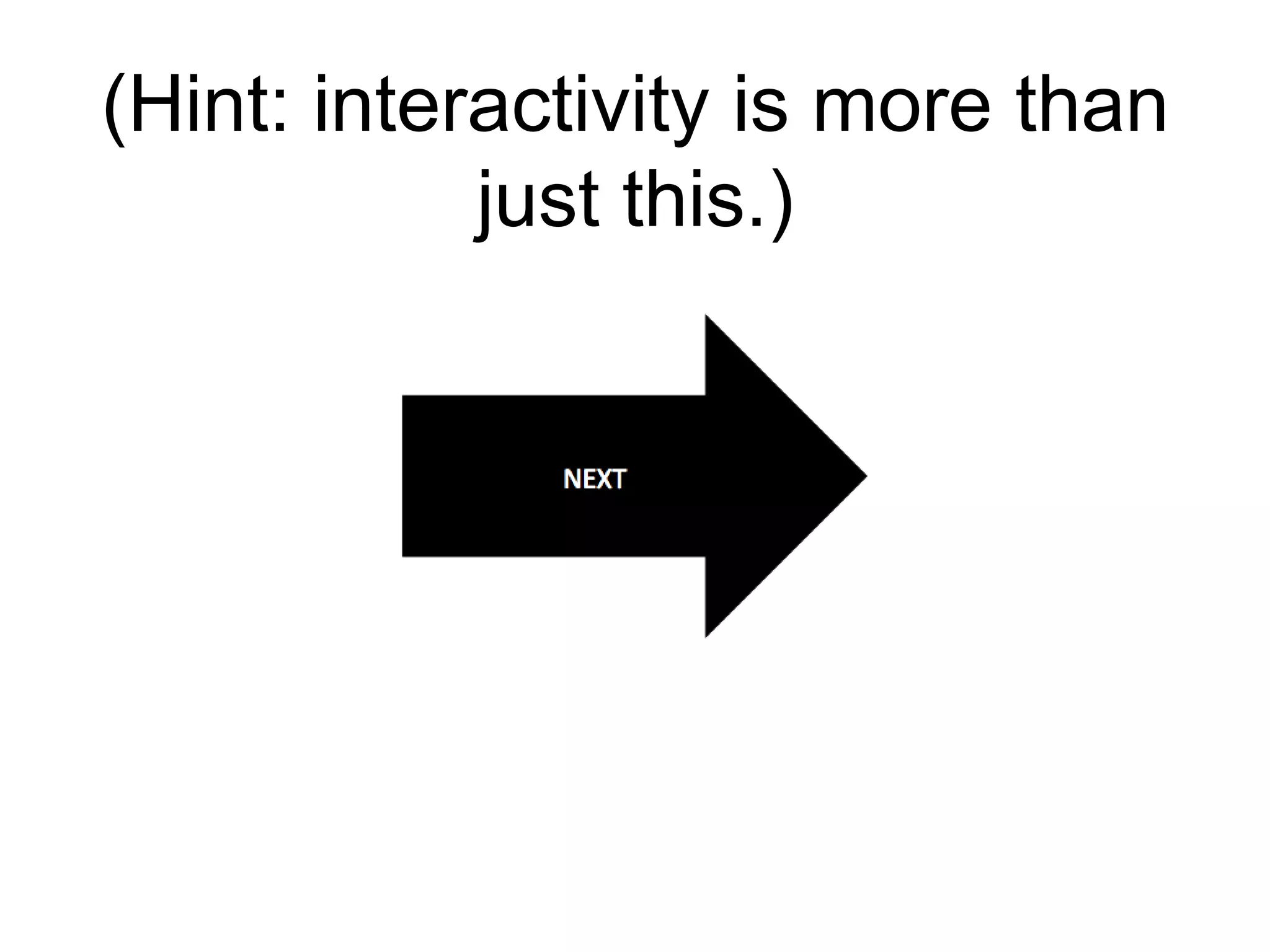 (Hint: interactivity is more than just this.)

NEXT